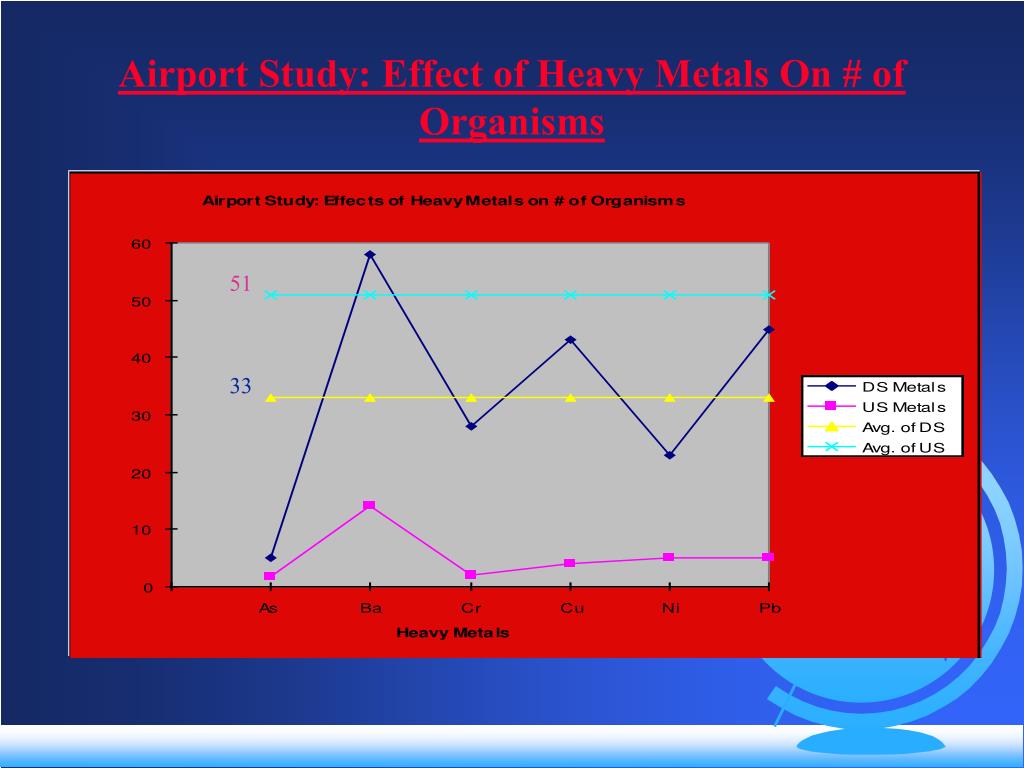 Airport Study: Effect of Heavy Metals On # of Organisms

Airport Study: Effects of Heavy Metals on # of Organisms

60
50
40
30
20
10
0

51

33

As Ba Cr Cu Ni Pb

Heavy Metals

DS Metals
US Metals
Avg. of DS
Avg. of US